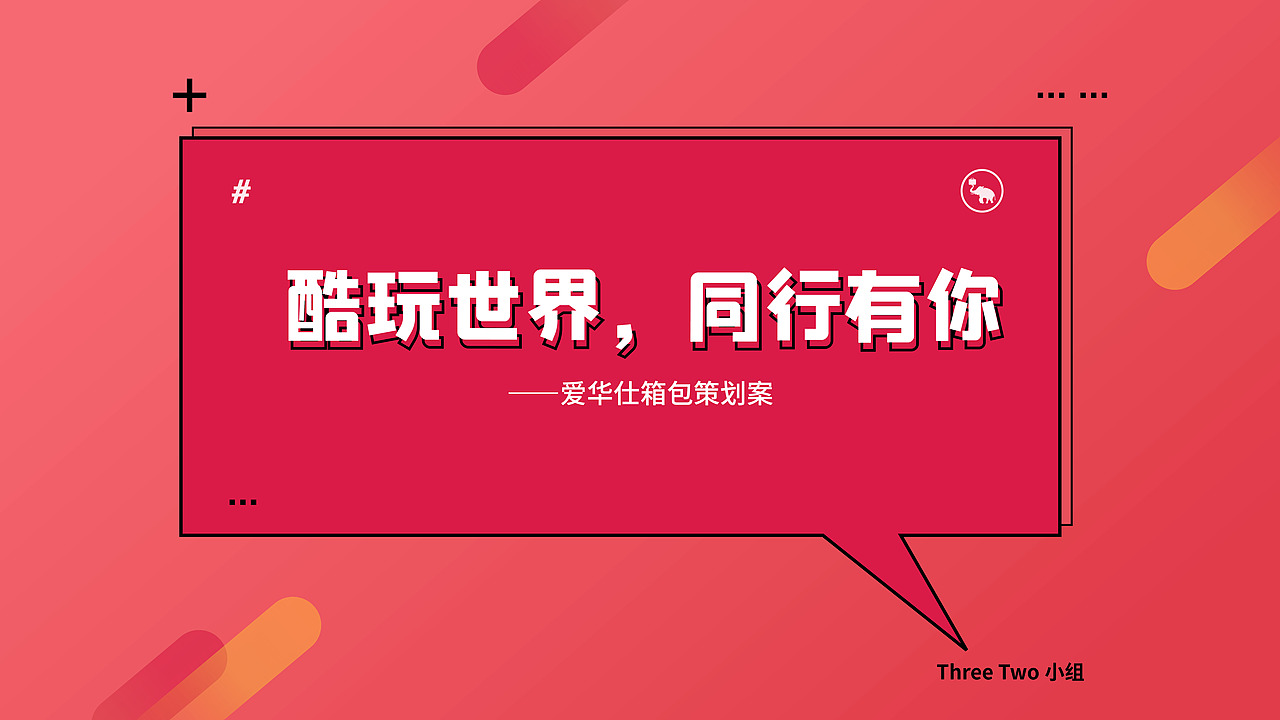 #

酷玩世界，同行有你

——爱华仕箱包策划案

Three Two 小组